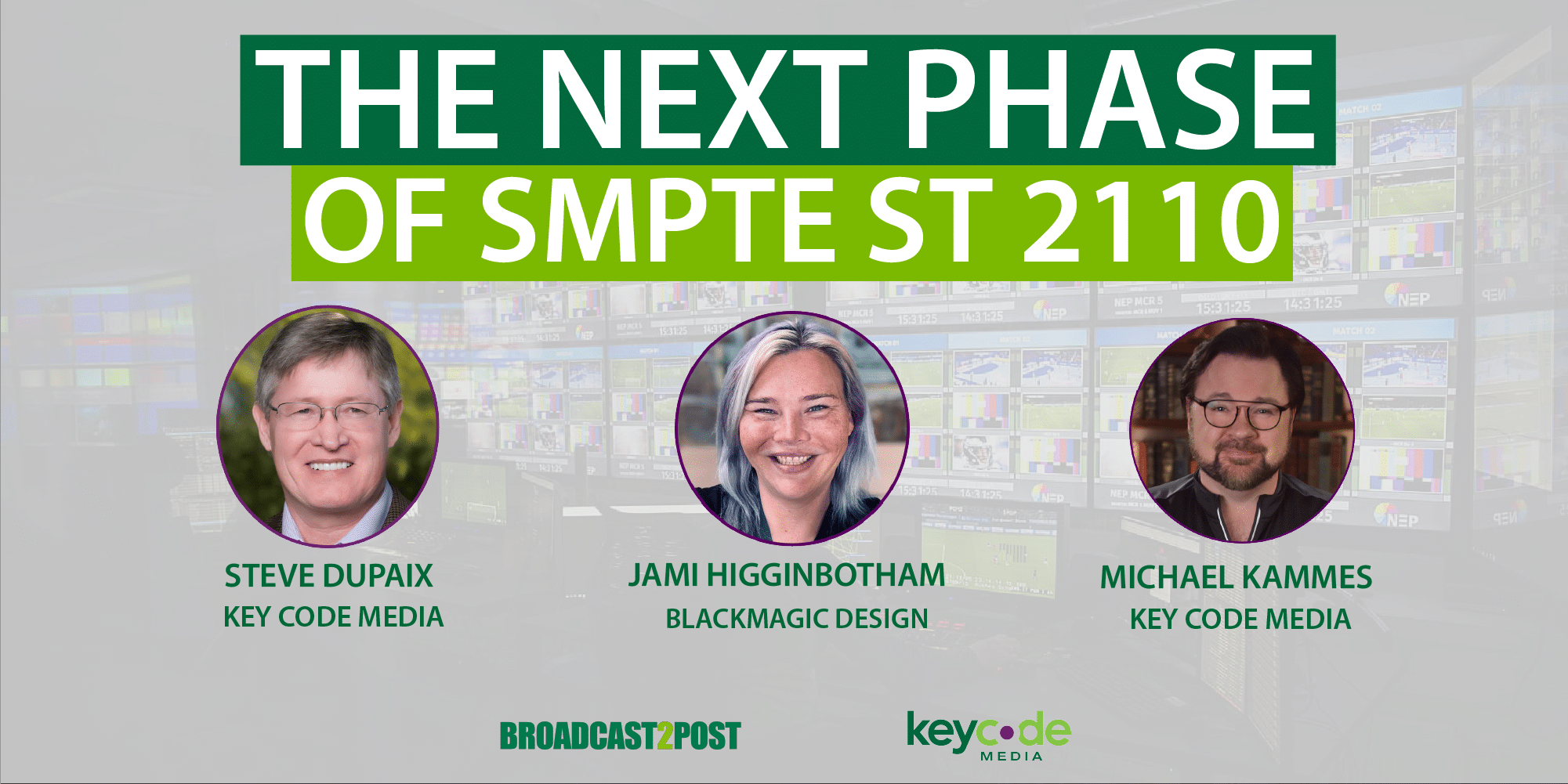 THE NEXT PHASE
OF SMPTE ST 2110

STEVE DUPAIX
KEY CODE MEDIA

JAMI HIGGINBOTHAM
BLACKMAGIC DESIGN

MICHAEL KAMMES
KEY CODE MEDIA

BROADCAST2POST

keycode
MEDIA